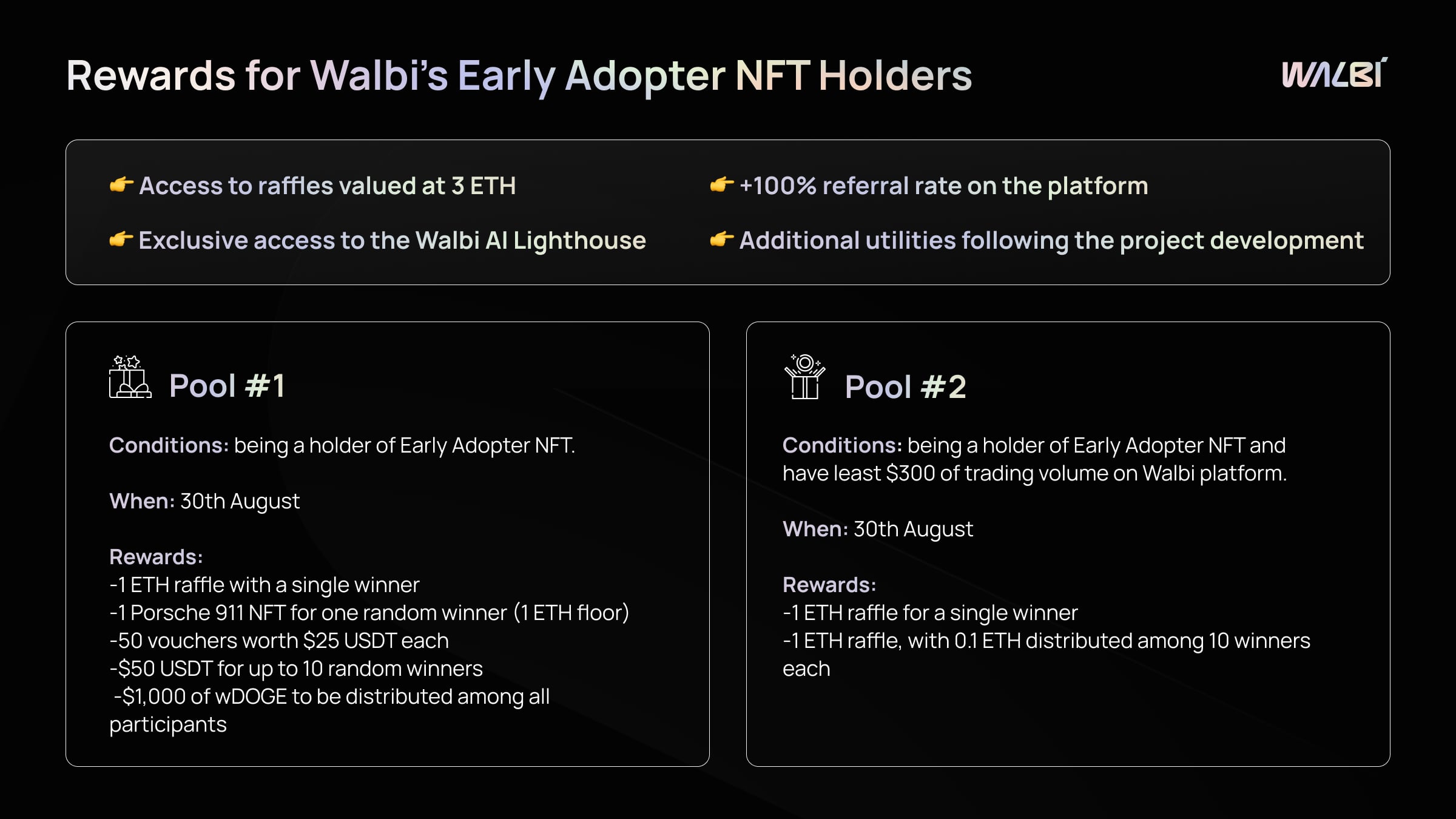 Rewards for Walbi's Early Adopter NFT Holders

WALBI

👉 Access to raffles valued at 3 ETH

👉 Exclusive access to the Walbi AI Lighthouse

👉 +100% referral rate on the platform

👉 Additional utilities following the project development

Pool #1

Conditions: being a holder of Early Adopter NFT.

When: 30th August

Rewards:
-1 ETH raffle with a single winner
-1 Porsche 911 NFT for one random winner (1 ETH floor)
-50 vouchers worth $25 USDT each
-$50 USDT for up to 10 random winners
-$1,000 of wDOGE to be distributed among all participants

Pool #2

Conditions: being a holder of Early Adopter NFT and have least $300 of trading volume on Walbi platform.

When: 30th August

Rewards:
-1 ETH raffle for a single winner
-1 ETH raffle, with 0.1 ETH distributed among 10 winners each